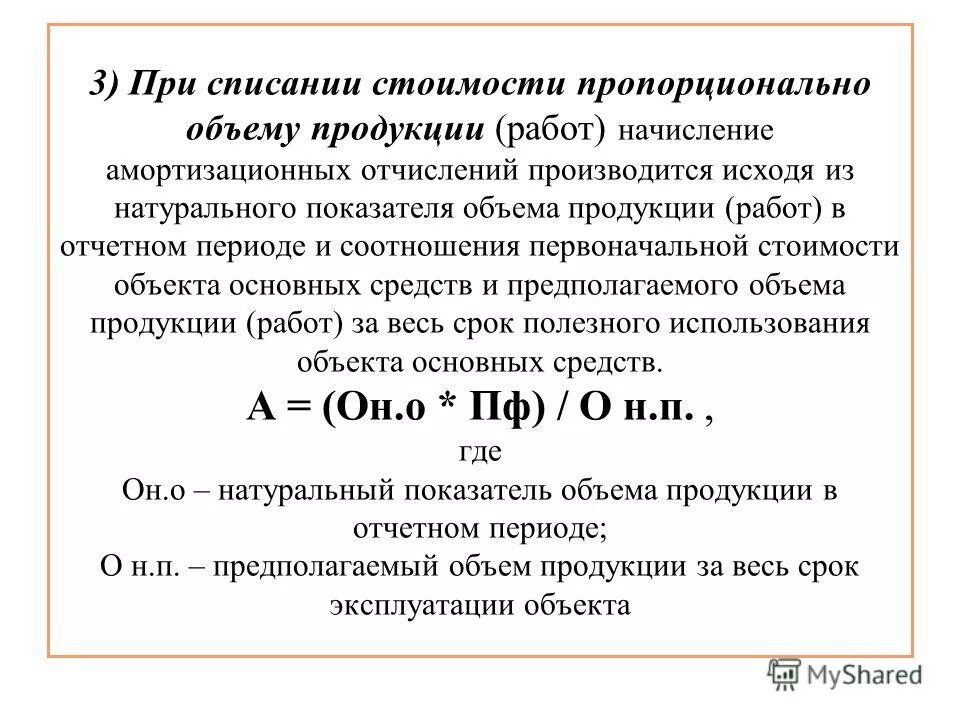 3) При списании стоимости пропорционально объему продукции (работ) начисление амортизационных отчислений производится исходя из натурального показателя объема продукции (работ) в отчетном периоде и соотношения первоначальной стоимости объекта основных средств и предполагаемого объема продукции (работ) за весь срок полезного использования объекта основных средств.

А = (Он.о * Пф) / О н.п. ,

где

Он.о – натуральный показатель объема продукции в отчетном периоде;

О н.п. – предполагаемый объем продукции за весь срок эксплуатации объекта

MyShared